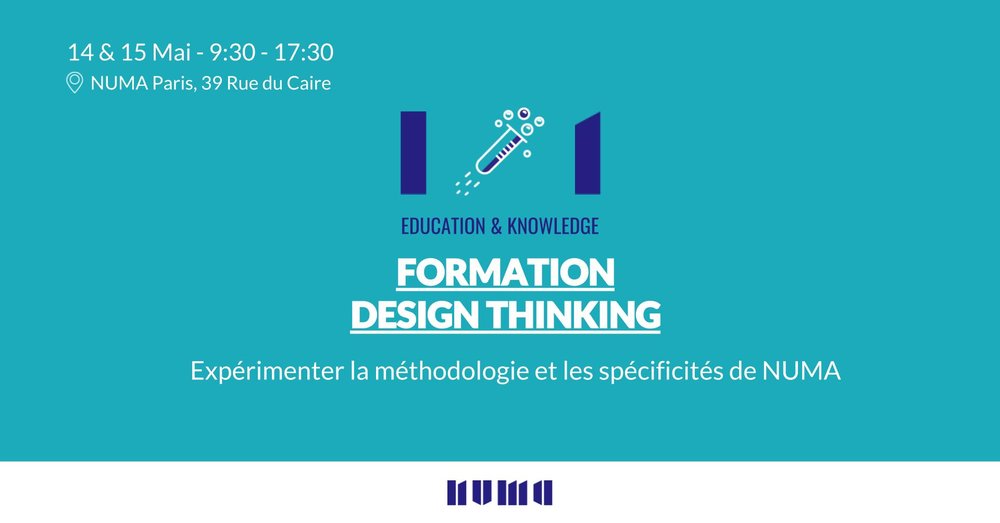 14 & 15 Mai - 9:30 - 17:30
NUMA Paris, 39 Rue du Caire

EDUCATION & KNOWLEDGE

FORMATION
DESIGN THINKING

Expérimenter la méthodologie et les spécificités de NUMA

NUMA